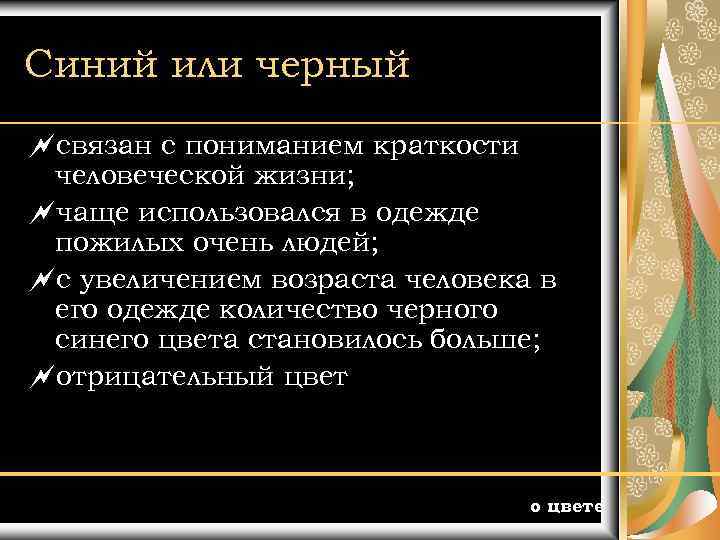 Синий или черный

связан с пониманием краткости человеческой жизни;

чаще использовался в одежде пожилых очень людей;

с увеличением возраста человека в его одежде количество черного синего цвета становилось больше;

отрицательный цвет

о цвете